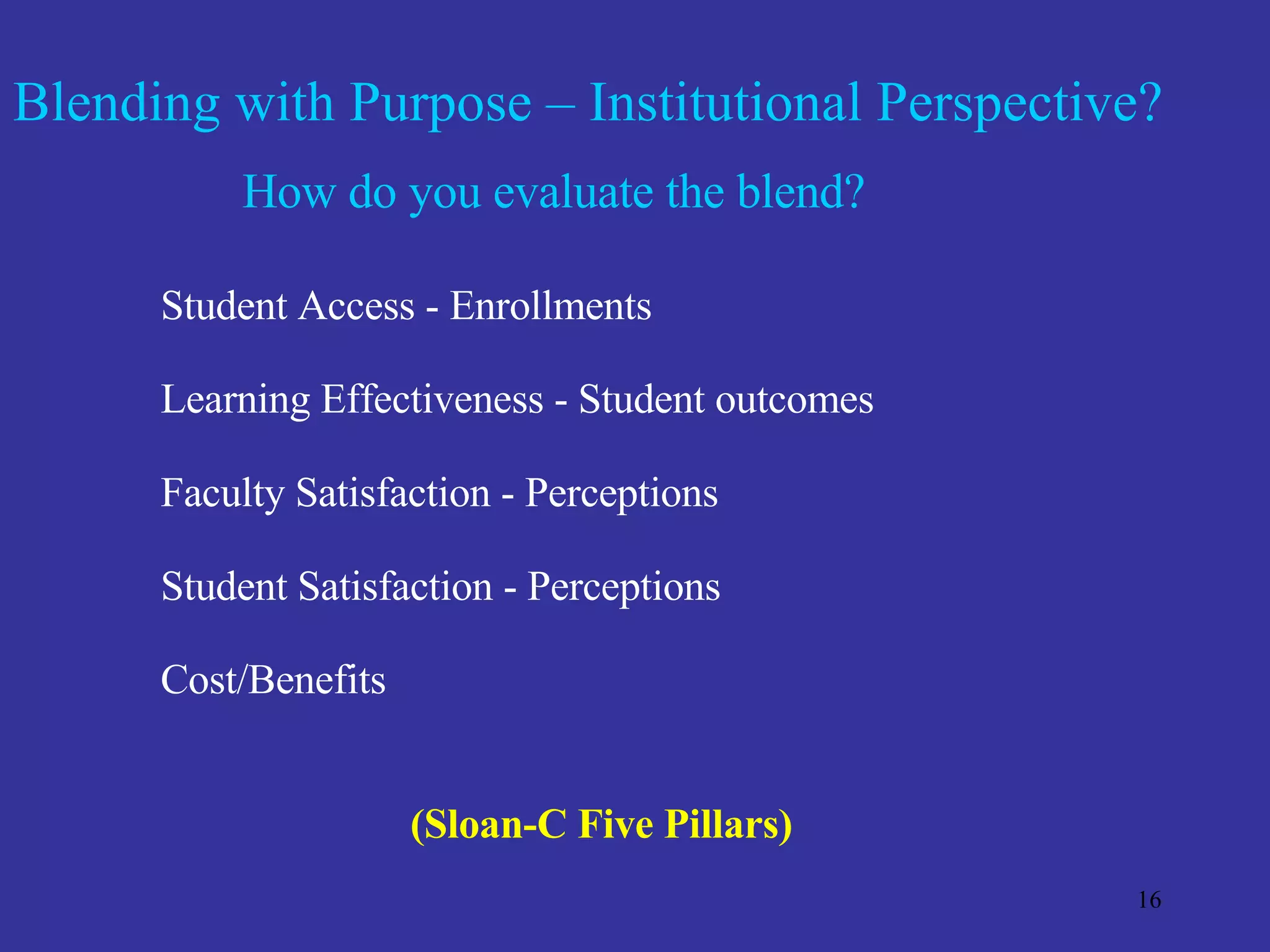 Blending with Purpose – Institutional Perspective?

How do you evaluate the blend?

Student Access - Enrollments

Learning Effectiveness - Student outcomes

Faculty Satisfaction - Perceptions

Student Satisfaction - Perceptions

Cost/Benefits

(Sloan-C Five Pillars)

16